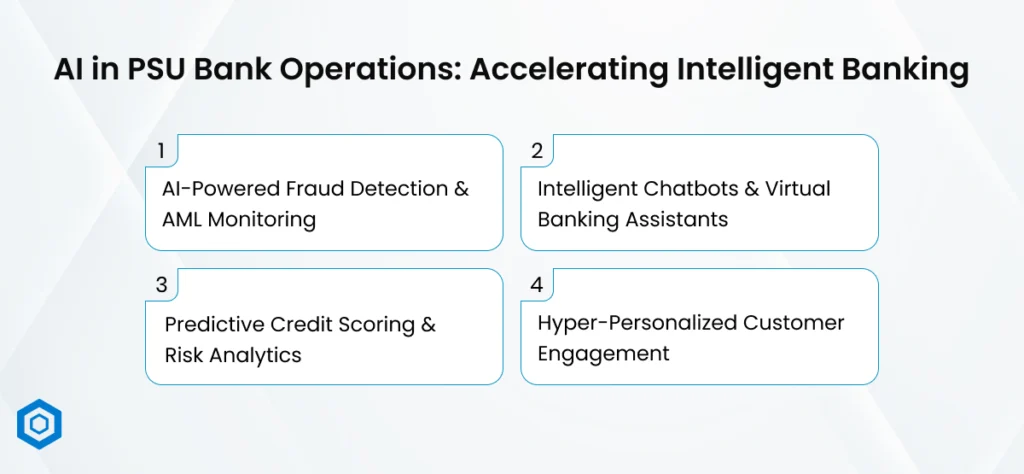 AI in PSU Bank Operations: Accelerating Intelligent Banking

1
AI-Powered Fraud Detection & AML Monitoring

2
Intelligent Chatbots & Virtual Banking Assistants

3
Predictive Credit Scoring & Risk Analytics

4
Hyper-Personalized Customer Engagement